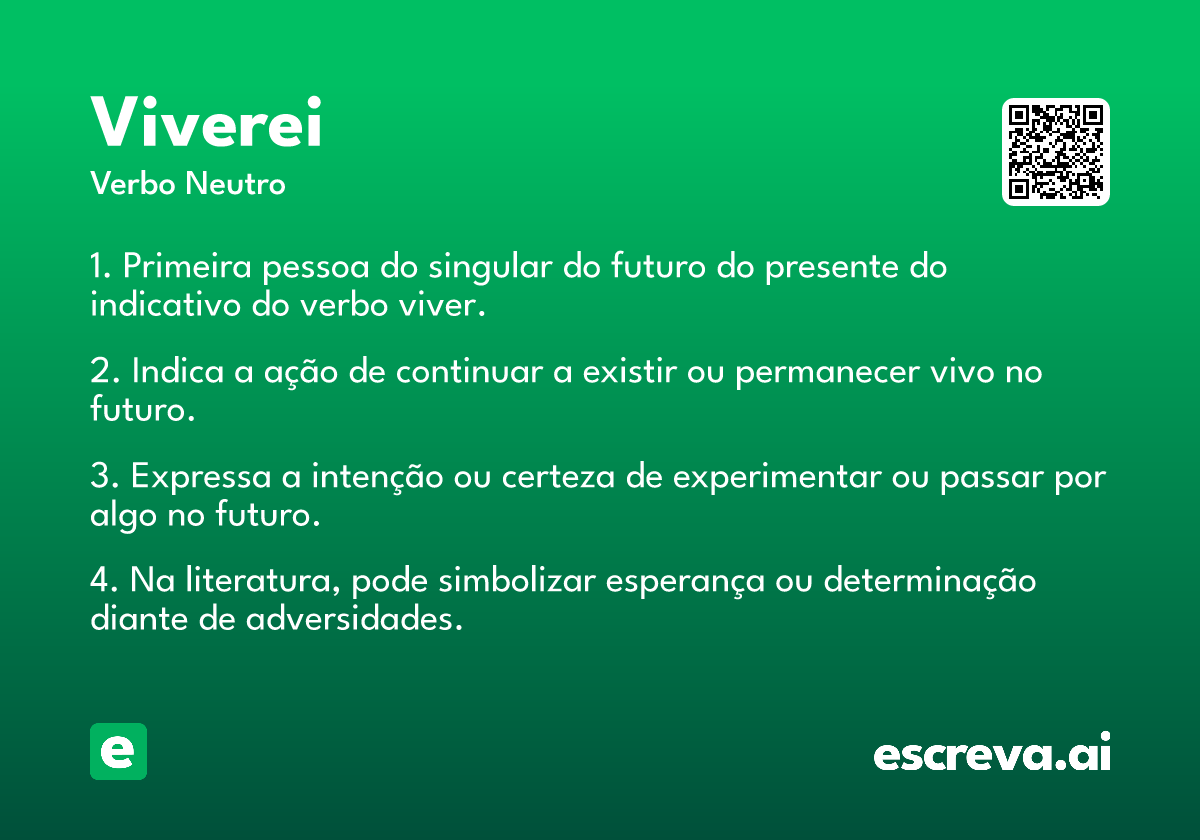 Viverei

Verbo Neutro

1. Primeira pessoa do singular do futuro do presente do indicativo do verbo viver.

2. Indica a ação de continuar a existir ou permanecer vivo no futuro.

3. Expressa a intenção ou certeza de experimentar ou passar por algo no futuro.

4. Na literatura, pode simbolizar esperança ou determinação diante de adversidades.

e

escreva.ai